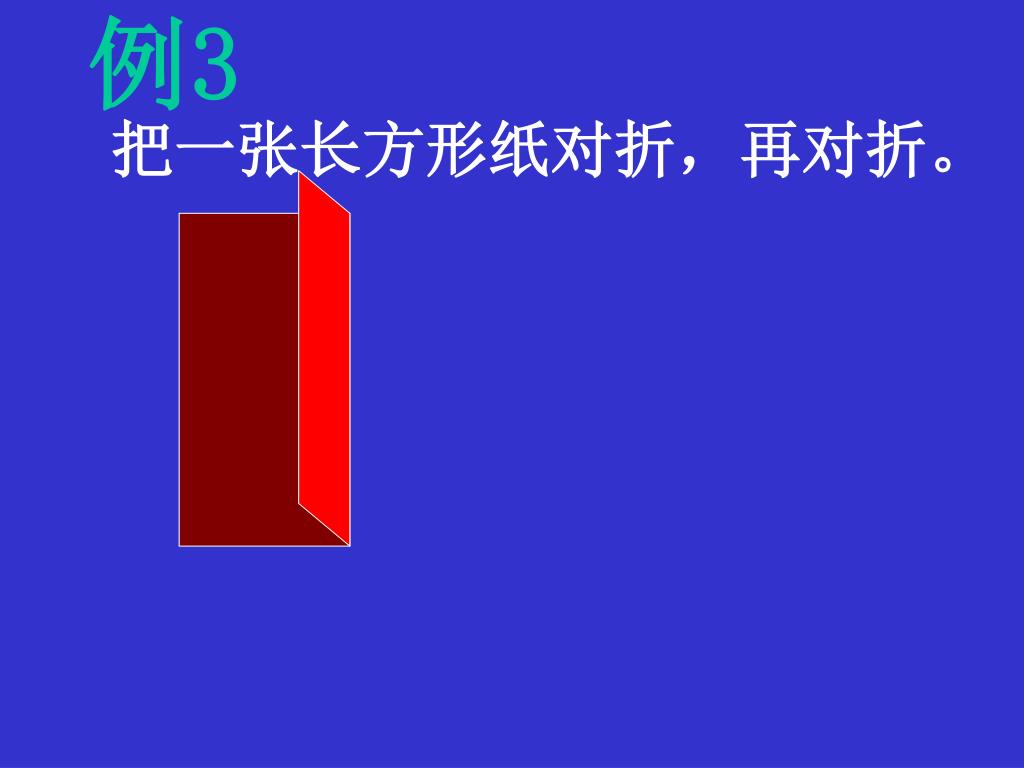 例3

把一张长方形纸对折，再对折。